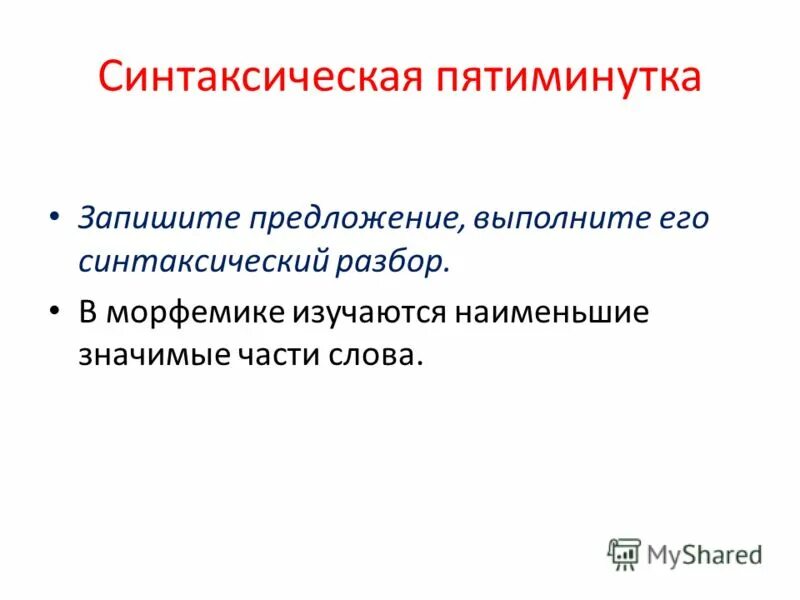 Синтаксическая пятиминутка

• Запишите предложение, выполните его синтаксический разбор.

• В морфемике изучаются наименьшие значимые части слова.

MyShared